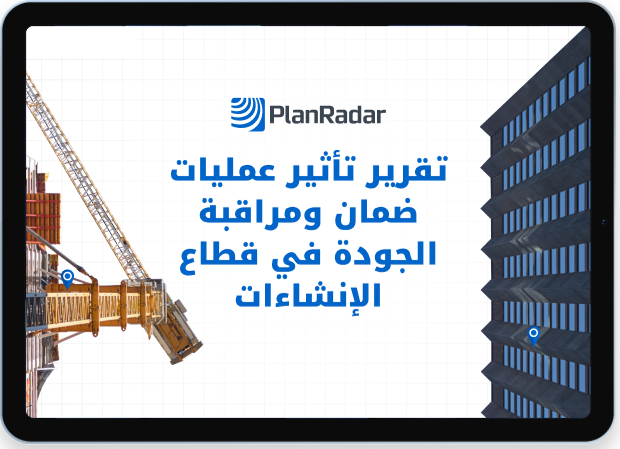 PlanRadar

تقرير تأثير عمليات ضمان ومراقبة الجودة في قطاع الإنشاءات